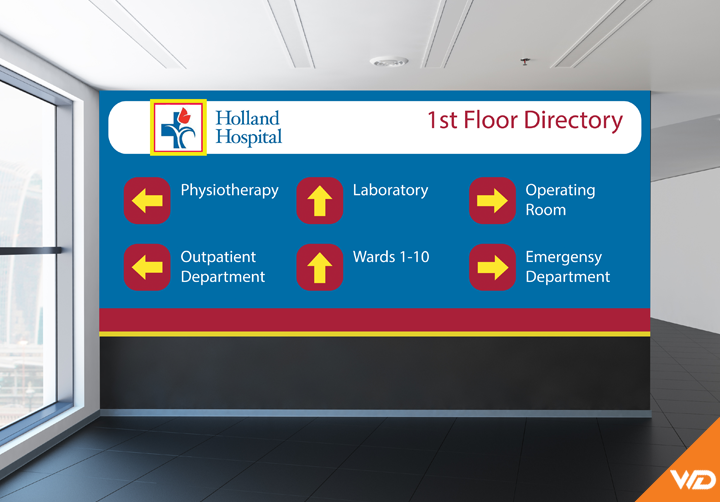 Holland Hospital

1st Floor Directory

Physiotherapy

Laboratory

Operating Room

Outpatient Department

Wards 1-10

Emergensy Department

WD